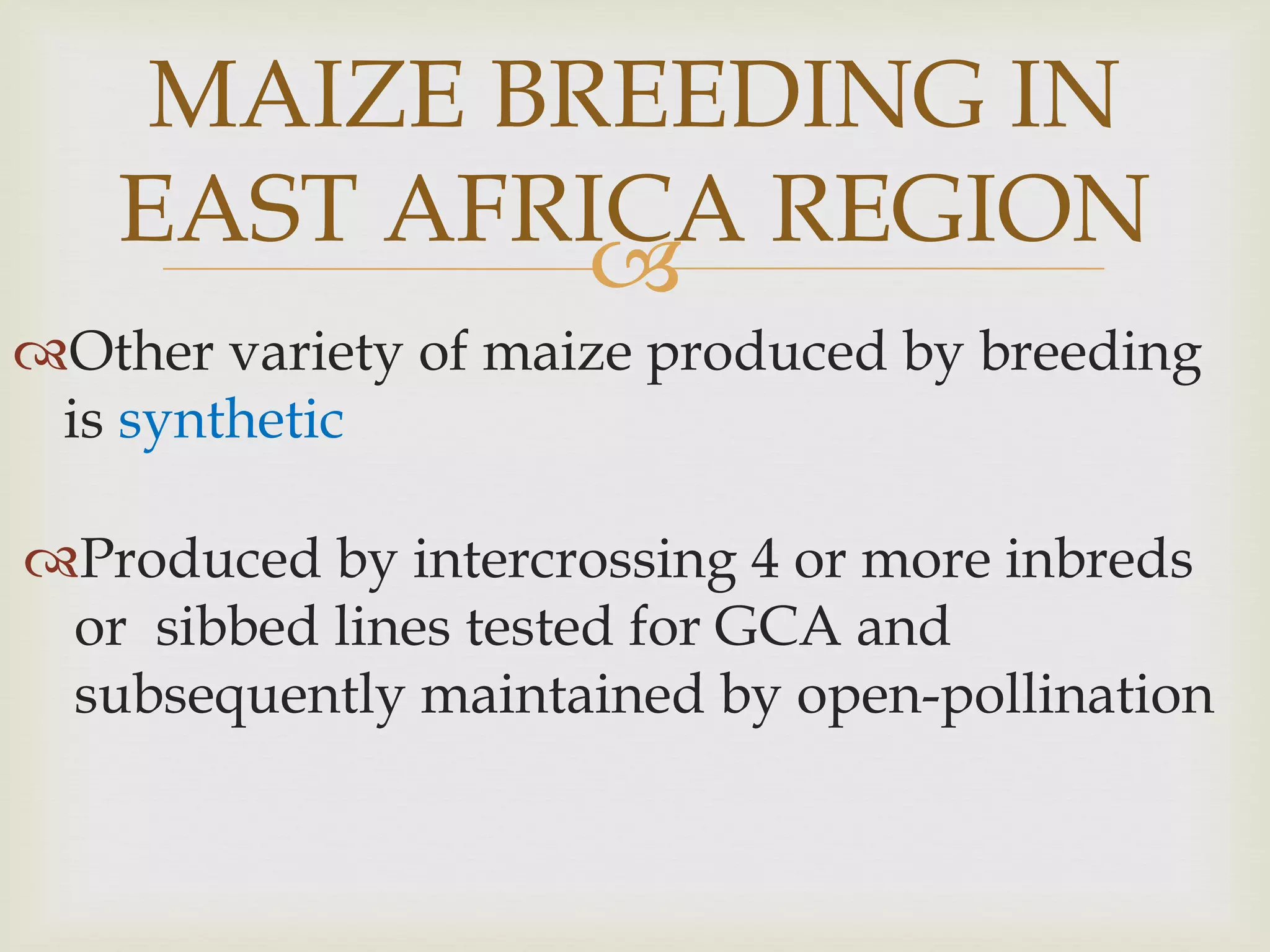 MAIZE BREEDING IN EAST AFRICA REGION

Other variety of maize produced by breeding is synthetic

Produced by intercrossing 4 or more inbreds or  sibbed lines tested for GCA and subsequently maintained by open-pollination